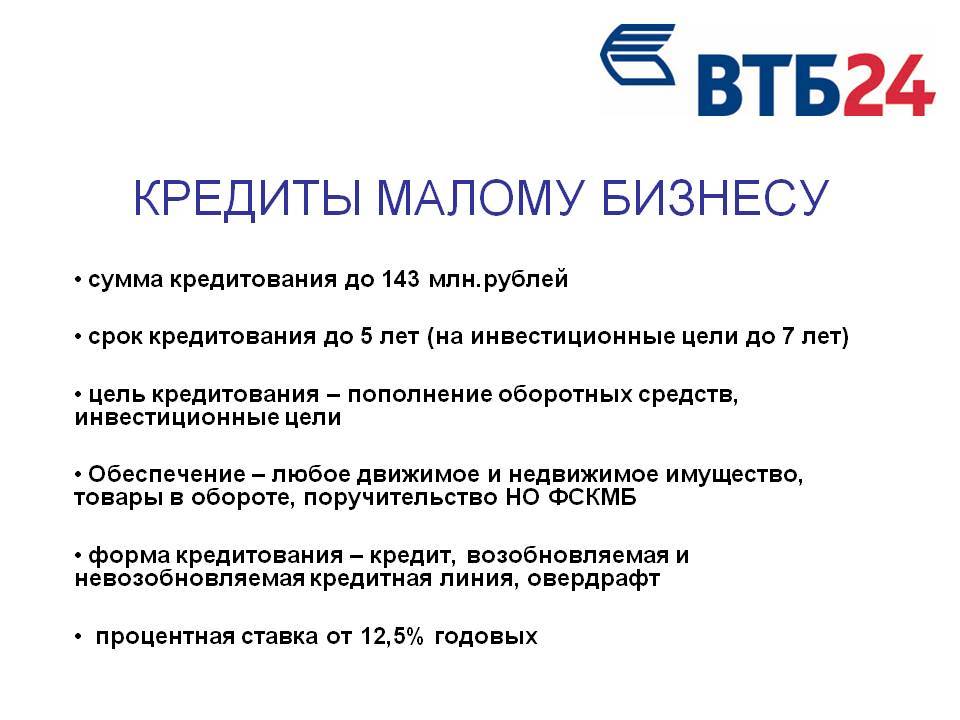 ВТБ24

КРЕДИТЫ МАЛОМУ БИЗНЕСУ

• сумма кредитования до 143 млн.рублей

• срок кредитования до 5 лет (на инвестиционные цели до 7 лет)

• цель кредитования – пополнение оборотных средств, инвестиционные цели

• Обеспечение – любое движимое и недвижимое имущество, товары в обороте, поручительство НО ФСКМБ

• форма кредитования – кредит, возобновляемая и невозобновляемая кредитная линия, овердрафт

• процентная ставка от 12,5% годовых